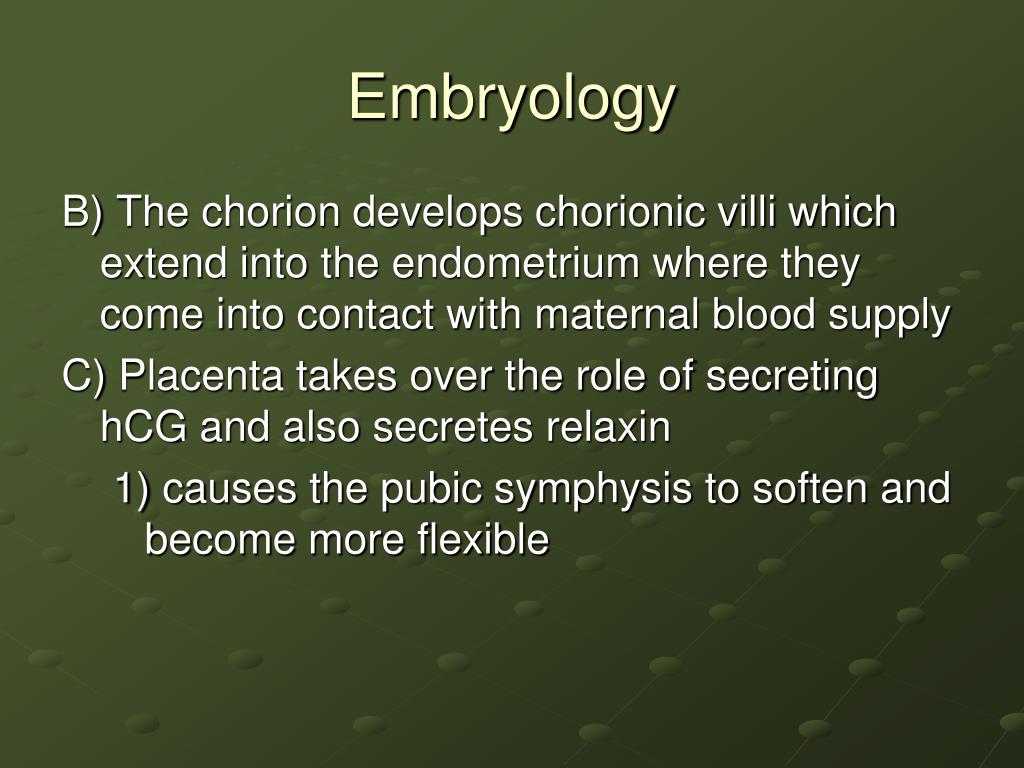 Embryology

B) The chorion develops chorionic villi which extend into the endometrium where they come into contact with maternal blood supply

C) Placenta takes over the role of secreting hCG and also secretes relaxin

1) causes the pubic symphysis to soften and become more flexible